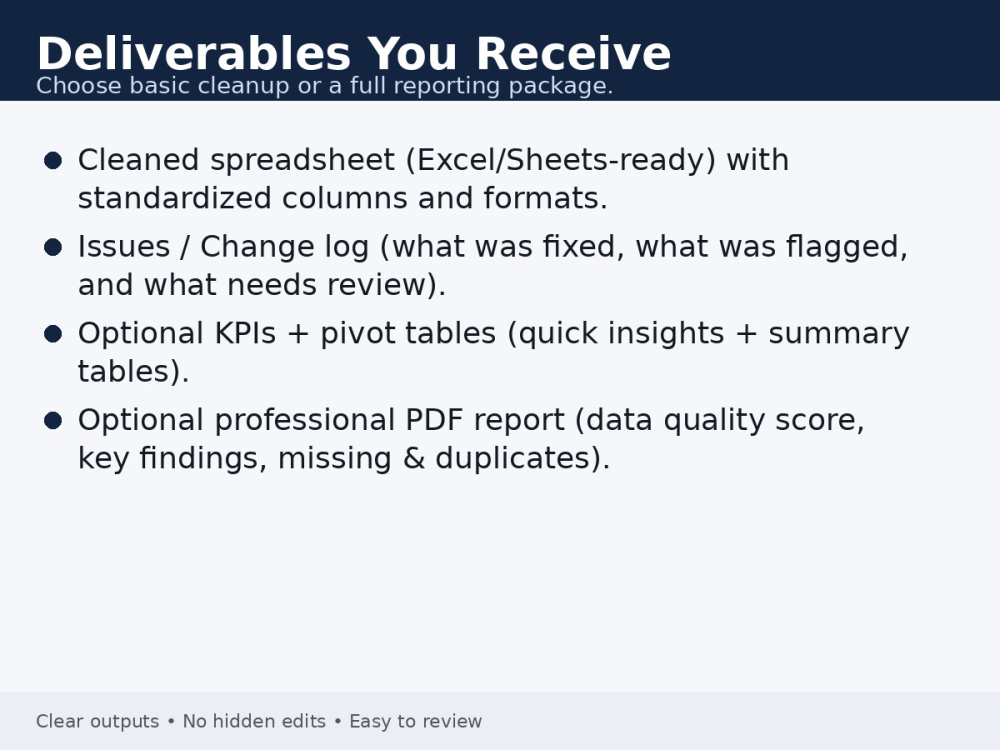 Deliverables You Receive
Choose basic cleanup or a full reporting package.

• Cleaned spreadsheet (Excel/Sheets-ready) with standardized columns and formats.
• Issues / Change log (what was fixed, what was flagged, and what needs review).
• Optional KPIs + pivot tables (quick insights + summary tables).
• Optional professional PDF report (data quality score, key findings, missing & duplicates).

Clear outputs • No hidden edits • Easy to review